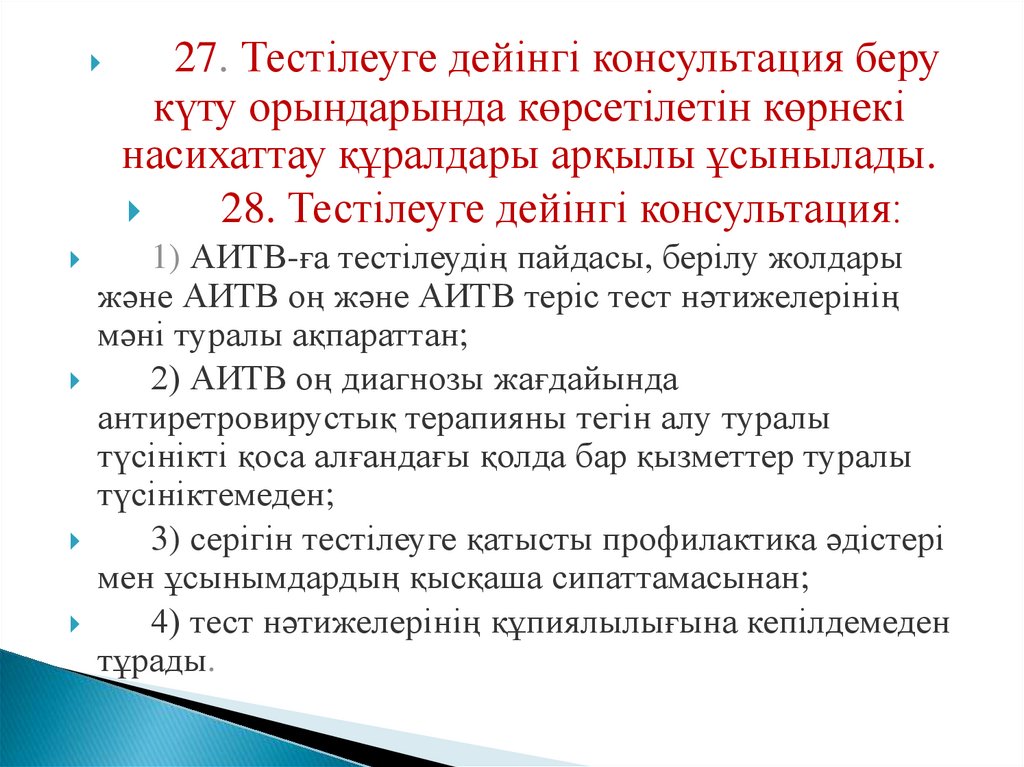 27. Тестілеуге дейінгі консультация беру күту орындарында көрсетілетін көрнекі насихаттау құралдары арқылы ұсынылады.

28. Тестілеуге дейінгі консультация:

1) АИТВ-ға тестілеудің пайдасы, берілу жолдары және АИТВ оң және АИТВ теріс тест нәтижелерінің мәні туралы ақпараттан;

2) АИТВ оң диагнозы жағдайында антиретровирустық терапияны тегін алу туралы түсінікті қоса алғандағы қолда бар қызметтер туралы түсініктемеден;

3) серігін тестілеуге қатысты профилактика әдістері мен ұсынымдардың қысқаша сипаттамасынан;

4) тест нәтижелерінің құпиялылығына кепілдемеден тұрады.